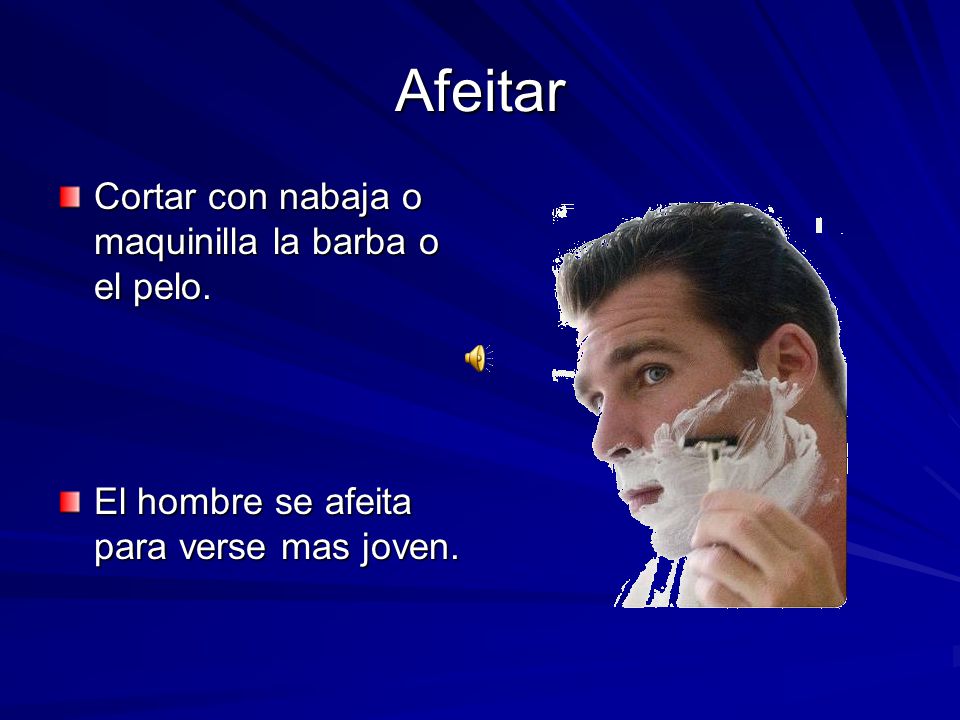 Afeitar

Cortar con nabaja o maquinilla la barba o el pelo.

El hombre se afeita para verse mas joven.